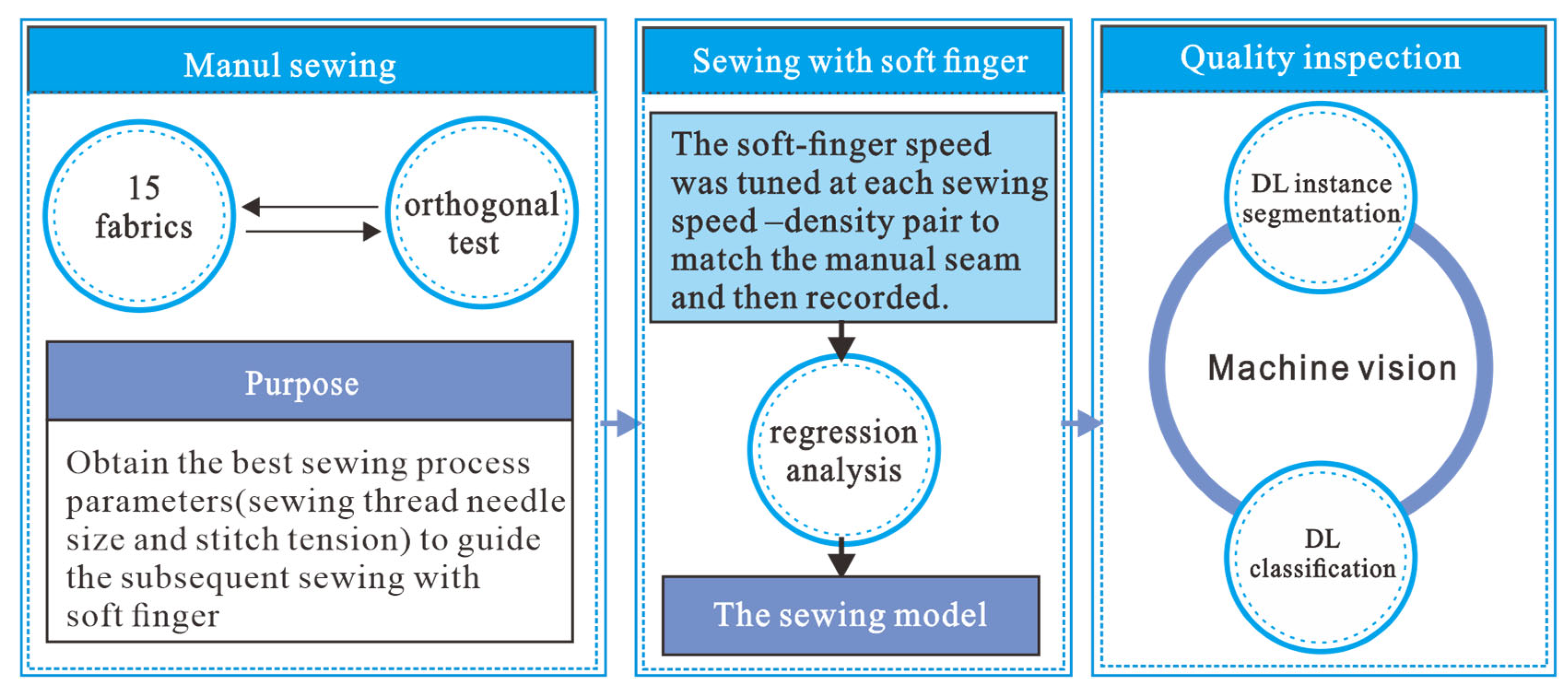 Manul sewing

15 fabrics

orthogonal test

Purpose

Obtain the best sewing process parameters(sewing thread needle size and stitch tension) to guide the subsequent sewing with soft finger

Sewing with soft finger

The soft-finger speed was tuned at each sewing speed –density pair to match the manual seam and then recorded.

regression analysis

The sewing model

Quality inspection

DL instance segmentation

Machine vision

DL classification